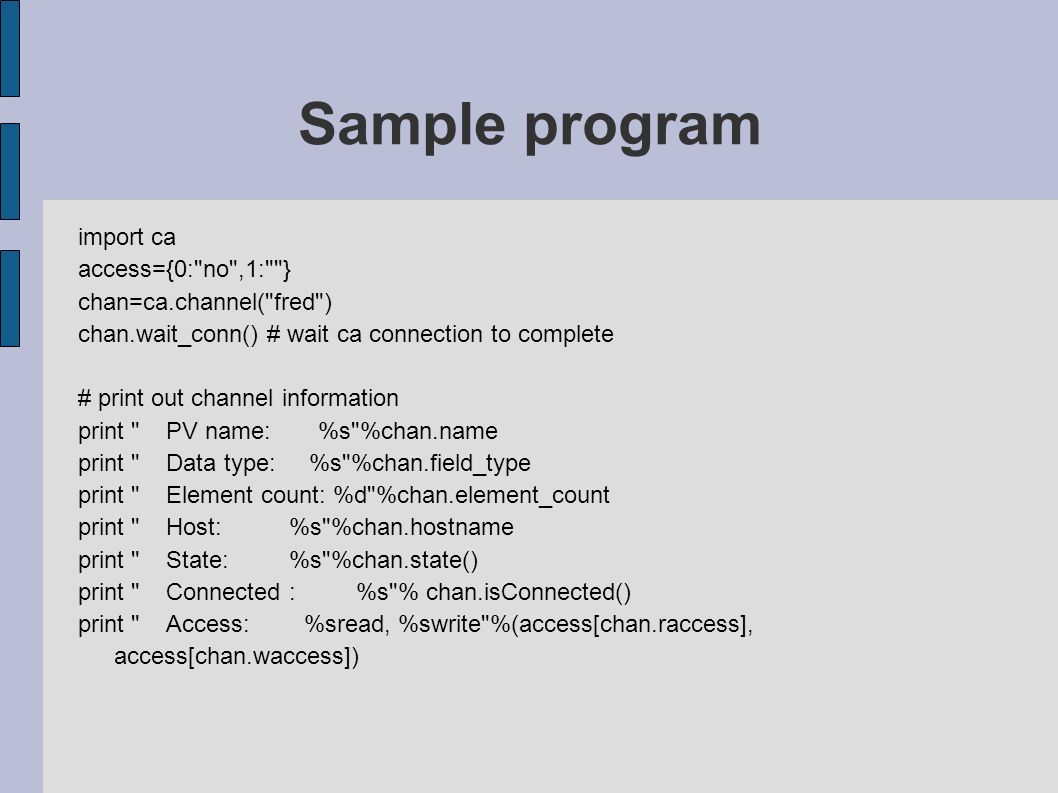 Sample program

import ca
access={0:"no",1:""}
chan=ca.channel("fred")
chan.wait_conn() # wait ca connection to complete

# print out channel information
print "    PV name:        %s"%chan.name
print "    Data type:     %s"%chan.field_type
print "    Element count: %d"%chan.element_count
print "    Host:          %s"%chan.hostname
print "    State:         %s"%chan.state()
print "    Connected :         %s"% chan.isConnected()
print "    Access:        %sread, %swrite"%(access[chan.raccess], access[chan.waccess])